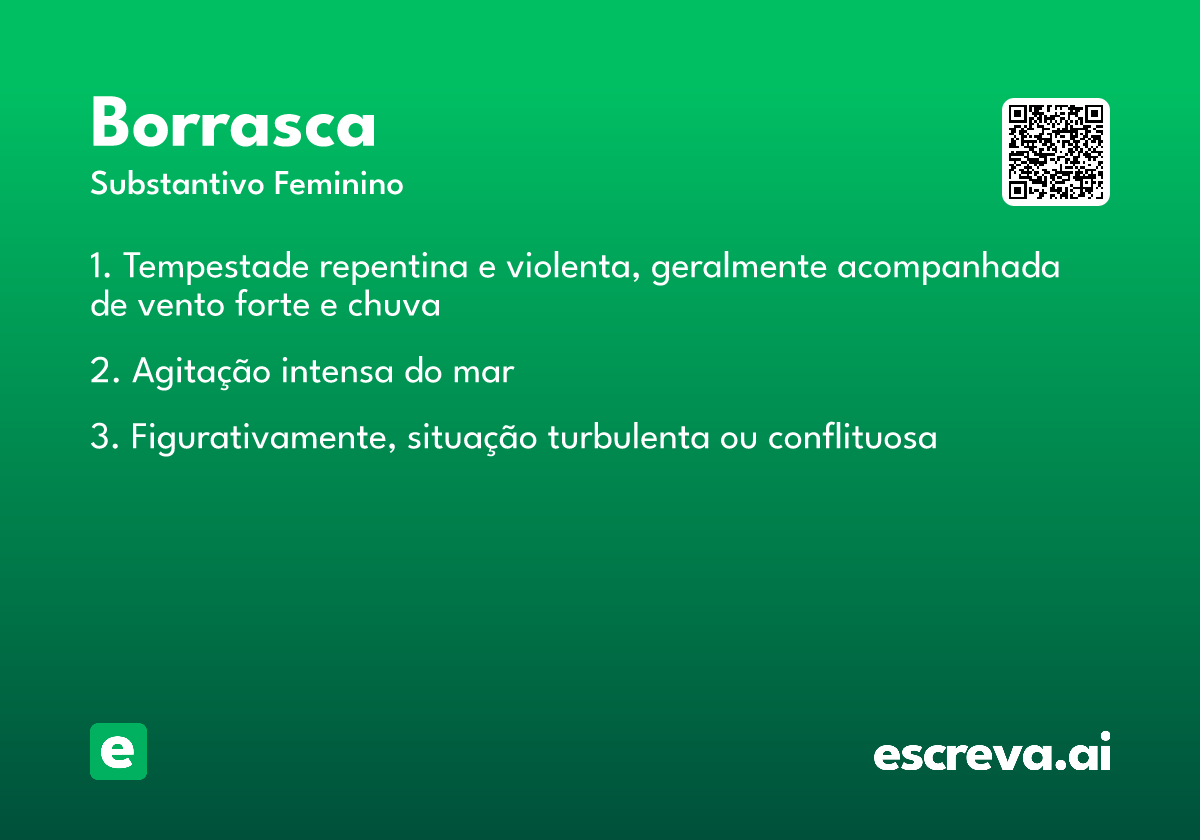 Borrasca
Substantivo Feminino

1. Tempestade repentina e violenta, geralmente acompanhada de vento forte e chuva

2. Agitação intensa do mar

3. Figurativamente, situação turbulenta ou conflituosa

e

escreva.ai